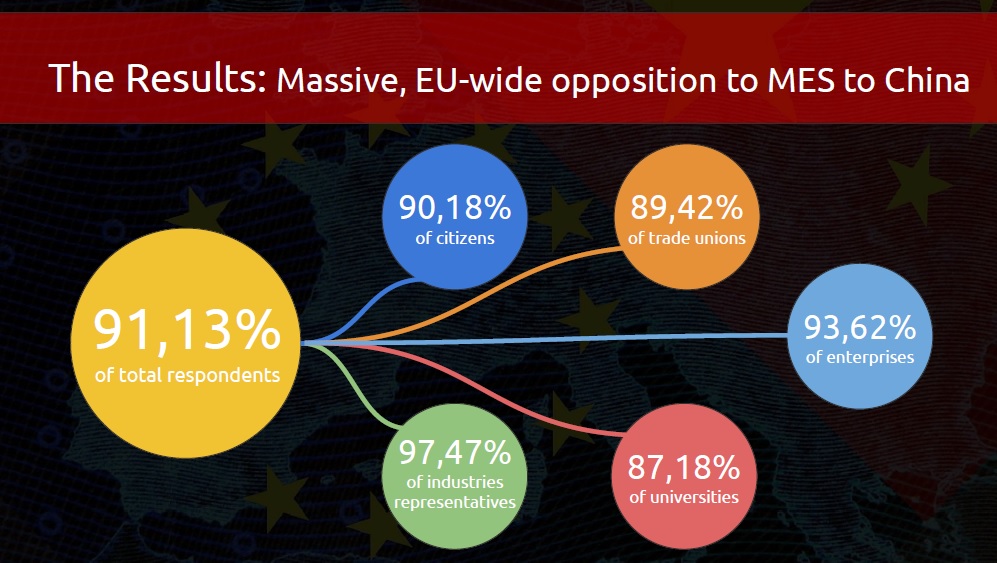 The Results: Massive, EU-wide opposition to MES to China

91,13%
of total respondents

90,18%
of citizens

89,42%
of trade unions

93,62%
of enterprises

97,47%
of industries representatives

87,18%
of universities